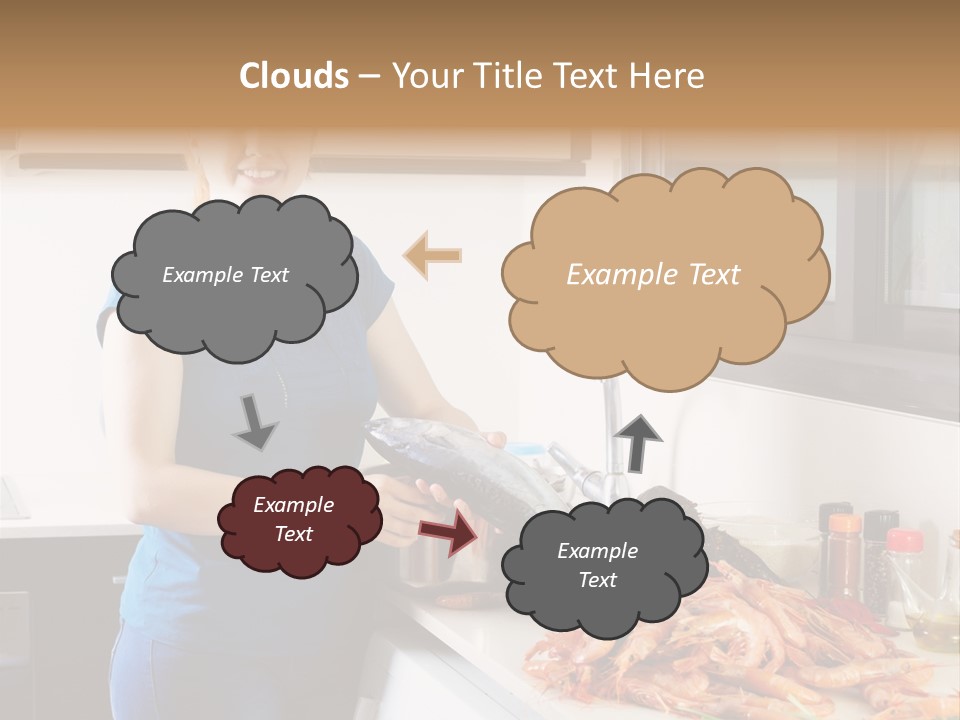 Clouds – Your Title Text Here

Example Text

Example Text

Example Text

Example Text